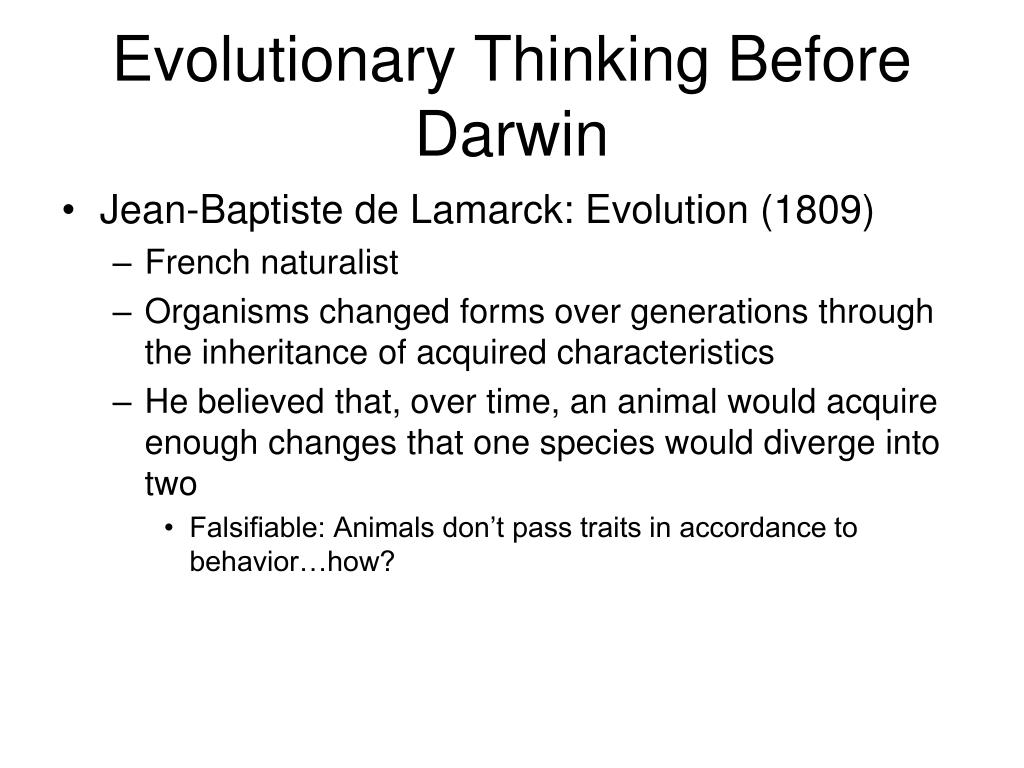 Evolutionary Thinking Before Darwin

• Jean-Baptiste de Lamarck: Evolution (1809)
– French naturalist
– Organisms changed forms over generations through the inheritance of acquired characteristics
– He believed that, over time, an animal would acquire enough changes that one species would diverge into two
• Falsifiable: Animals don’t pass traits in accordance to behavior…how?